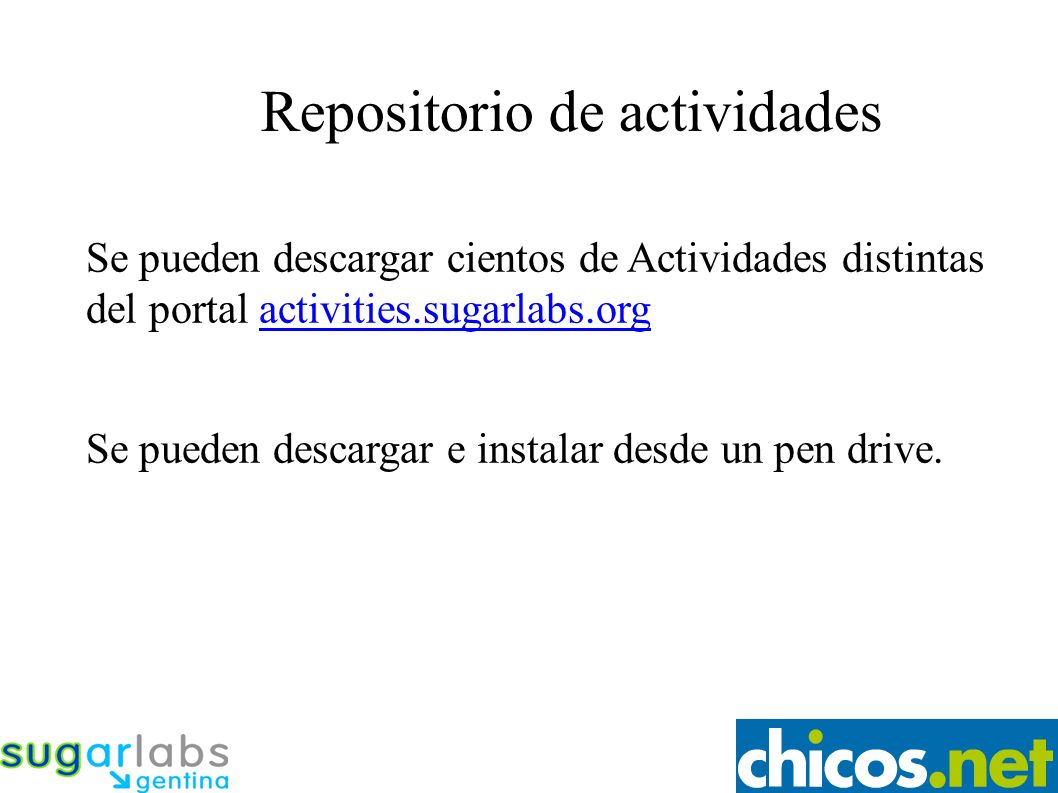 Repositorio de actividades

Se pueden descargar cientos de Actividades distintas del portal activities.sugarlabs.org

Se pueden descargar e instalar desde un pen drive.

sugarlabs gentina

chicos.net